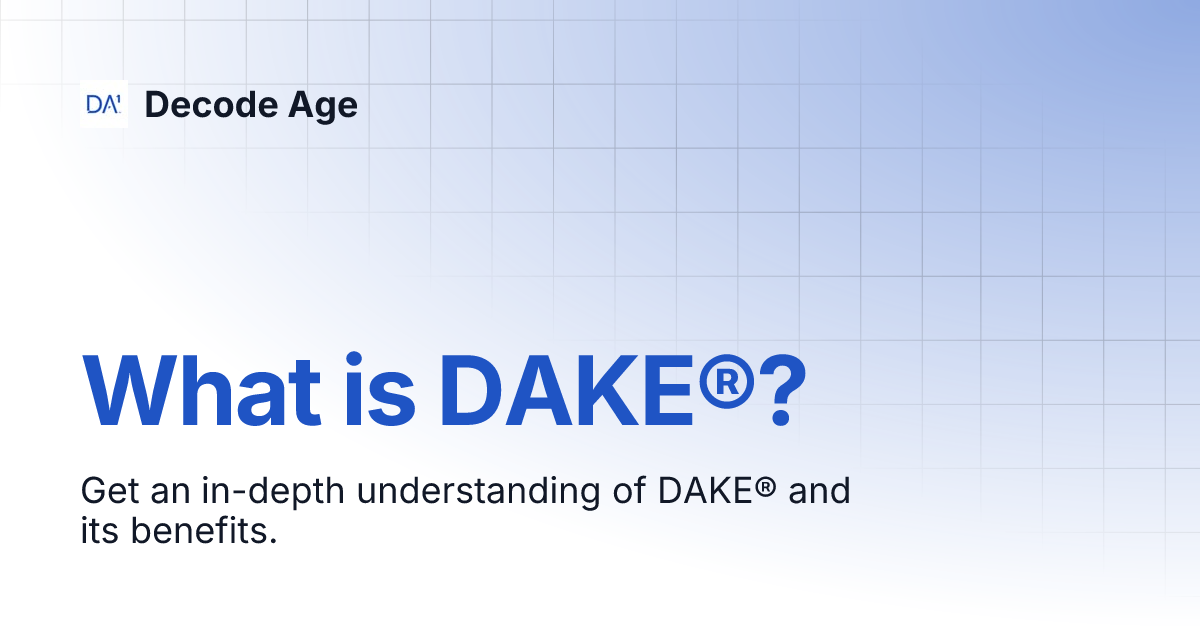 DA' Decode Age

What is DAKE®?

Get an in-depth understanding of DAKE® and its benefits.